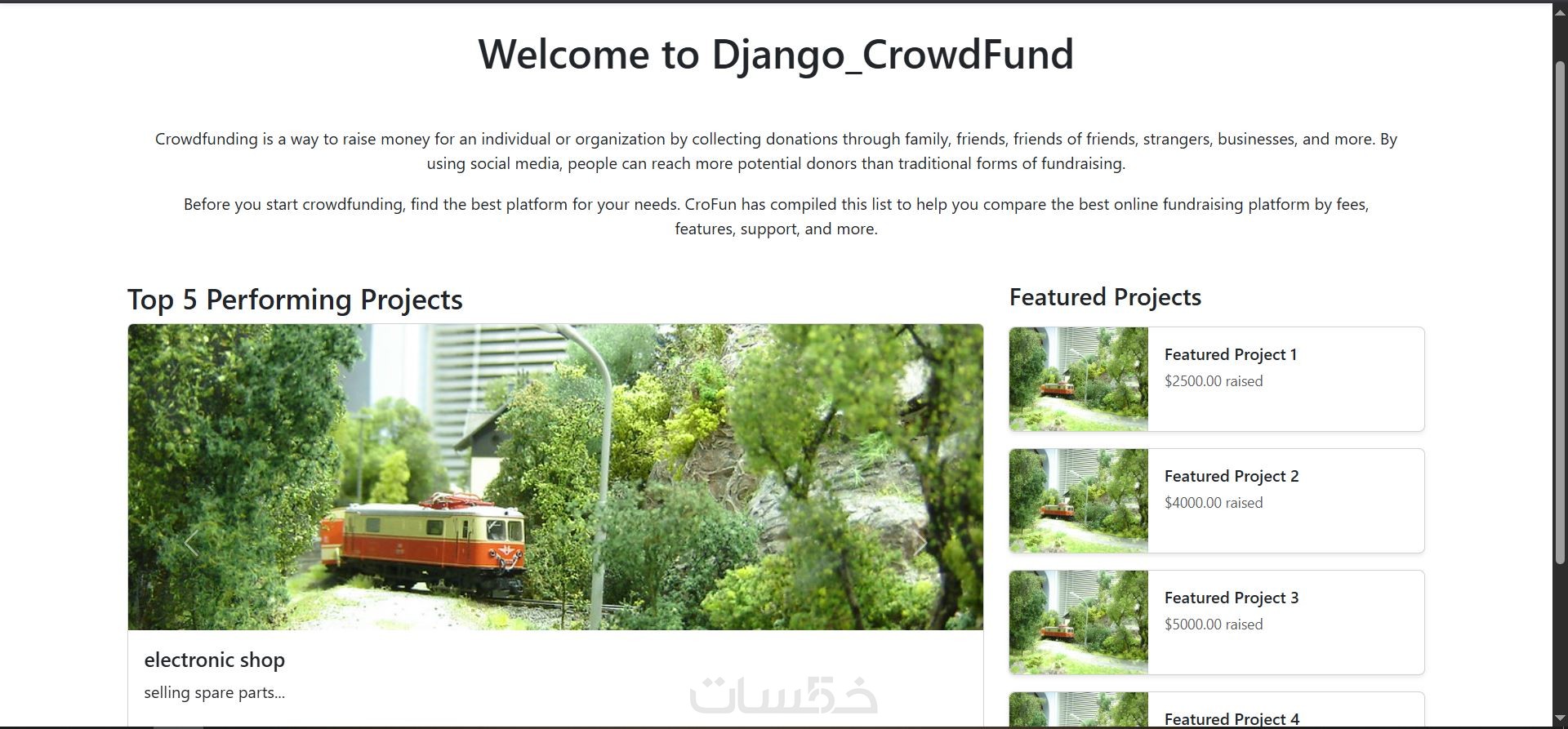 Welcome to Django_CrowdFund

Crowdfunding is a way to raise money for an individual or organization by collecting donations through family, friends, friends of friends, strangers, businesses, and more. By using social media, people can reach more potential donors than traditional forms of fundraising.

Before you start crowdfunding, find the best platform for your needs. CroFun has compiled this list to help you compare the best online fundraising platform by fees, features, support, and more.

Top 5 Performing Projects

electronic shop

selling spare parts...

خمسات

Featured Projects

Featured Project 1

$2500.00 raised

Featured Project 2

$4000.00 raised

Featured Project 3

$5000.00 raised

Featured Project 4